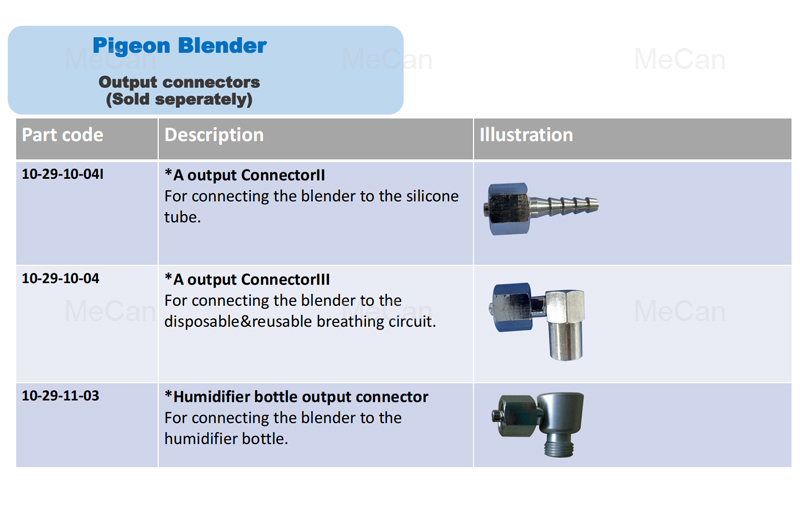 Pigeon Blender

Output connectors
(Sold seperately)

MeCan MeCan MeCan

| Part code | Description | Illustration |
|---|---|---|
| 10-29-10-04I | *A output ConnectorII For connecting the blender to the silicone tube. | |
| 10-29-10-04 | *A output ConnectorIII For connecting the blender to the disposable&reusable breathing circuit. | |
| 10-29-11-03 | *Humidifier bottle output connector For connecting the blender to the humidifier bottle. | |

MeCan MeCan MeCan